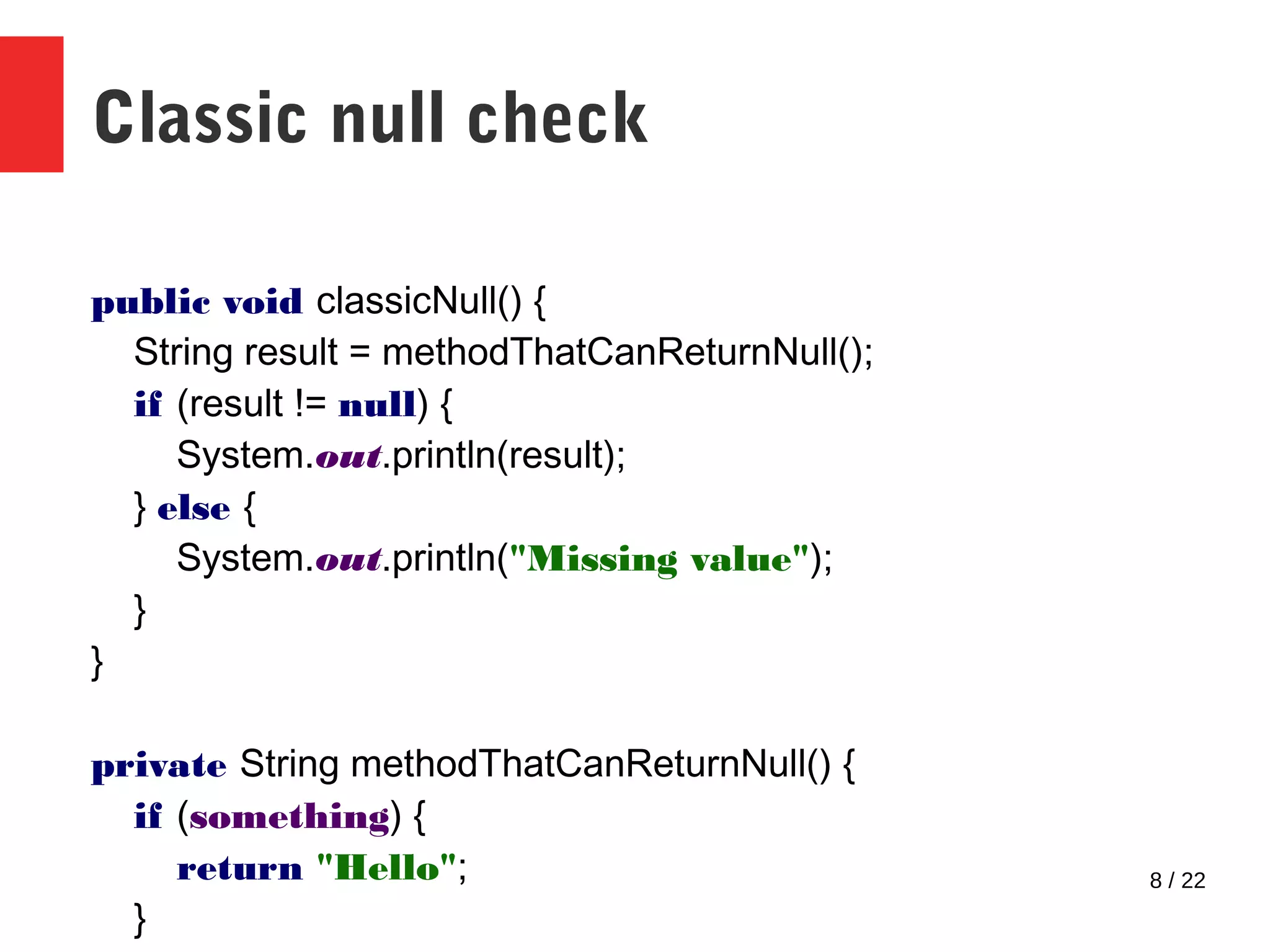 Classic null check

public void classicNull() {
String result = methodThatCanReturnNull();
if (result != null) {
System.out.println(result);
} else {
System.out.println("Missing value");
}
}

private String methodThatCanReturnNull() {
if (something) {
return "Hello";
}

8 / 22